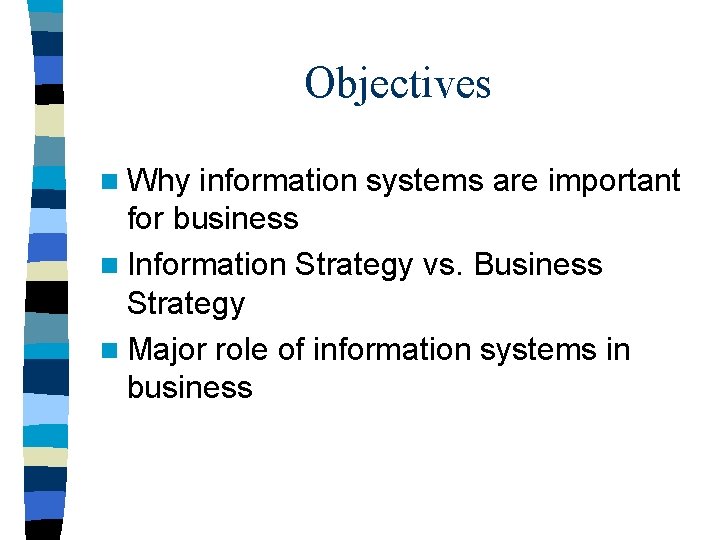 Objectives

■ Why information systems are important for business
■ Information Strategy vs. Business Strategy
■ Major role of information systems in business